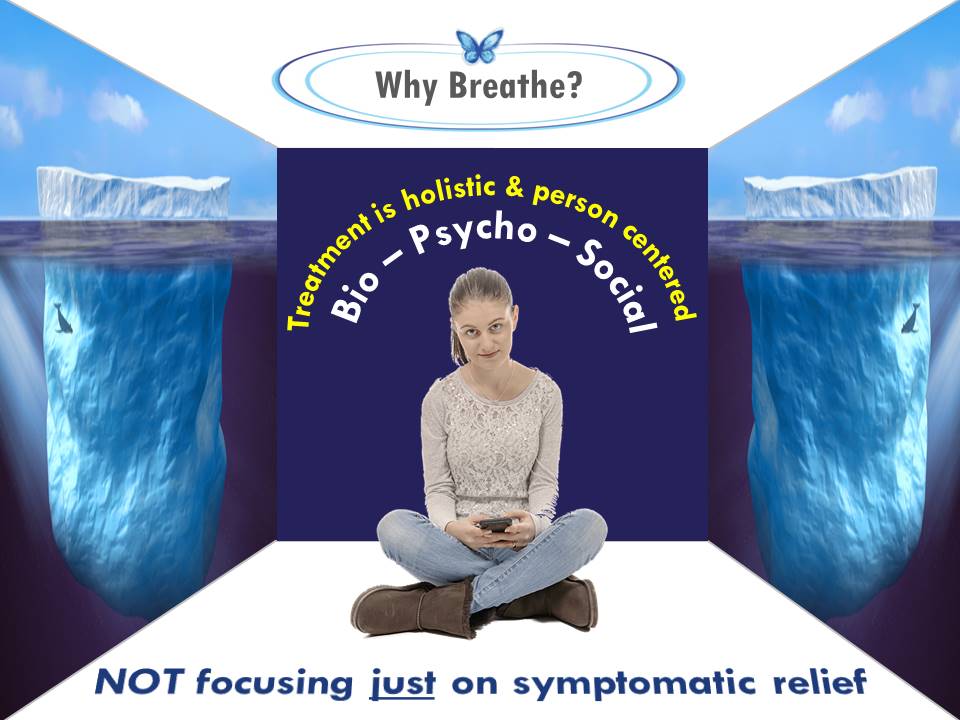 Why Breathe?

Treatment is holistic & person centered

Bio – Psycho – Social

NOT focusing just on symptomatic relief